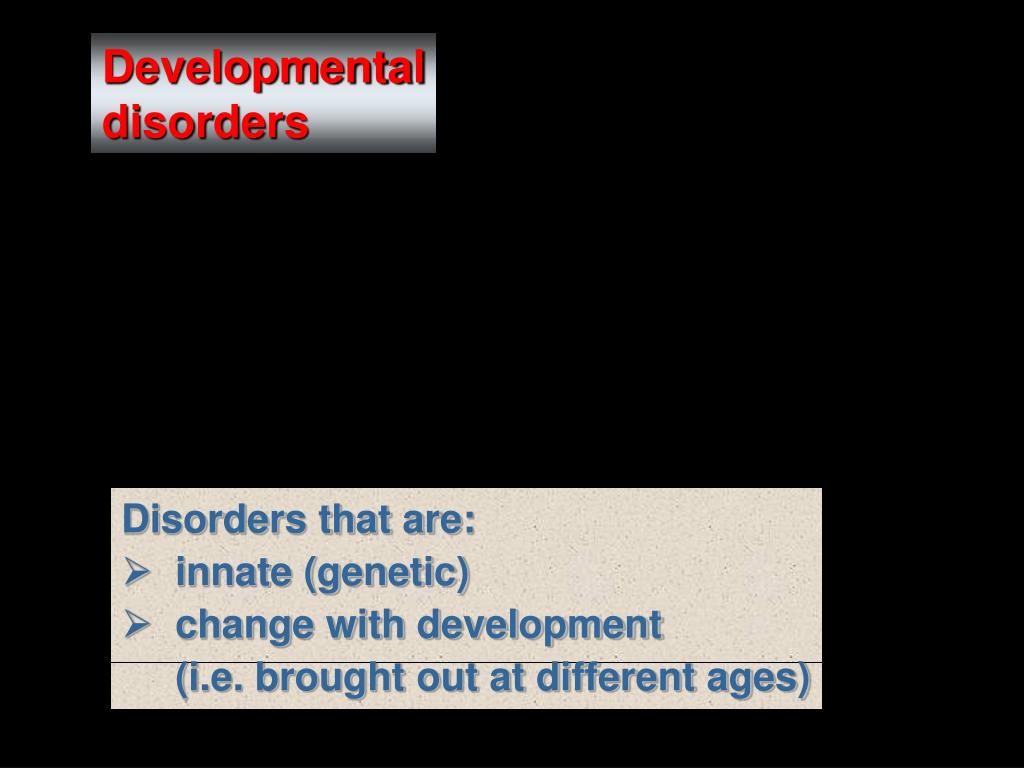 Developmental disorders

Disorders that are:
➢ innate (genetic)
➢ change with development (i.e. brought out at different ages)